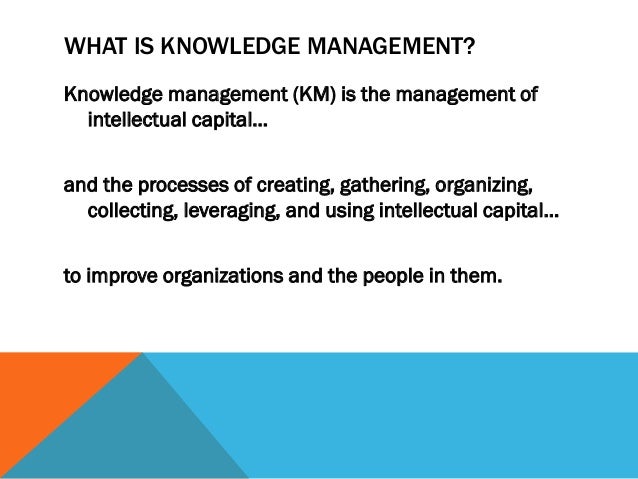 WHAT IS KNOWLEDGE MANAGEMENT?

Knowledge management (KM) is the management of intellectual capital…

and the processes of creating, gathering, organizing, collecting, leveraging, and using intellectual capital…

to improve organizations and the people in them.